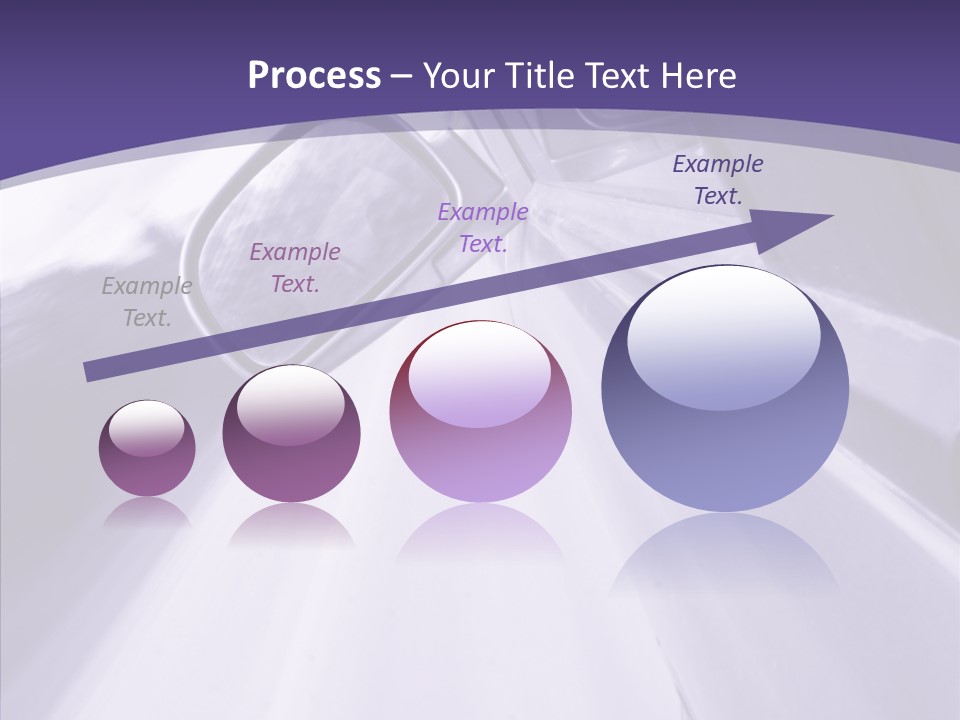 Process – Your Title Text Here

Example Text.

Example Text.

Example Text.

Example Text.